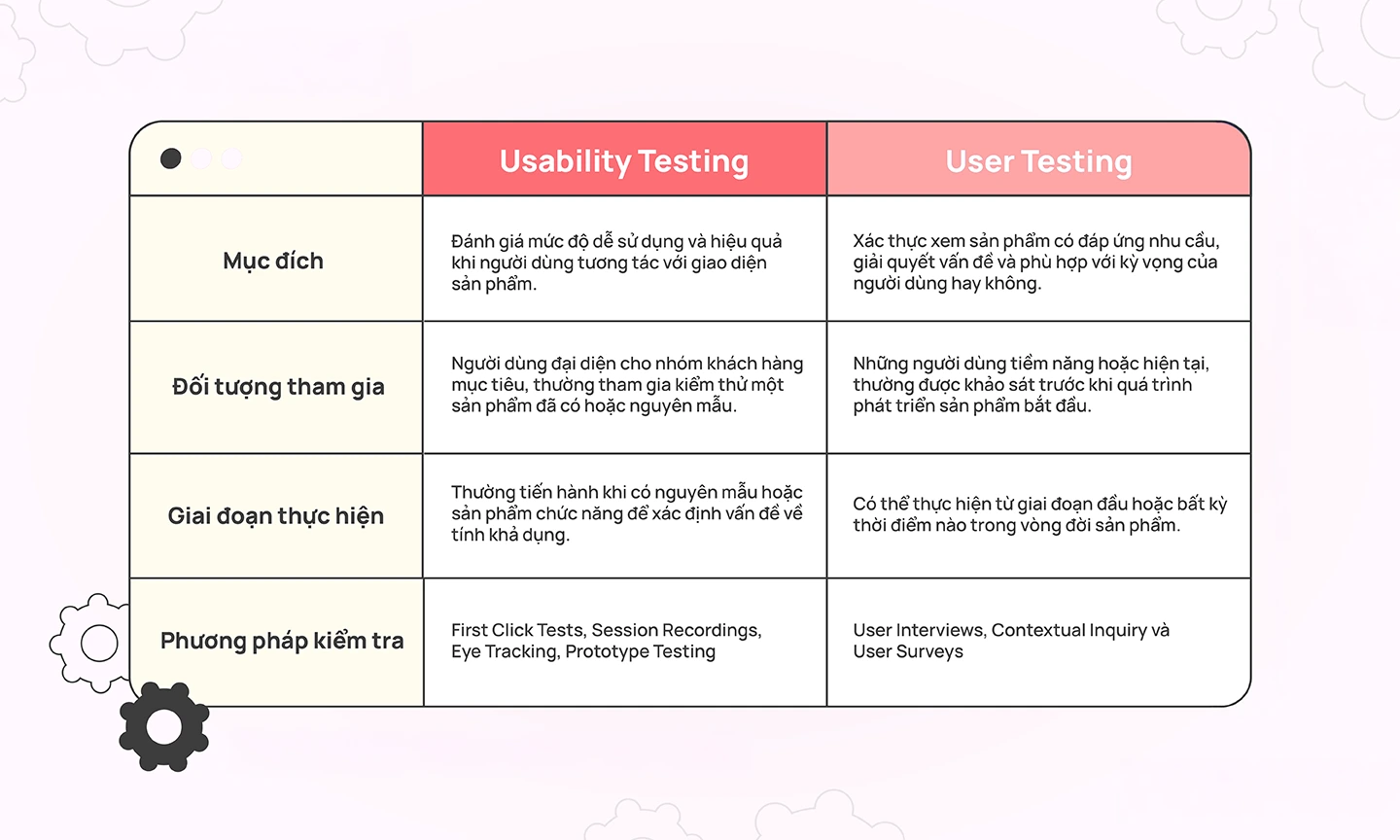 | | Usability Testing | User Testing |
|---|---|---|
| Mục đích | Đánh giá mức độ dễ sử dụng và hiệu quả khi người dùng tương tác với giao diện sản phẩm. | Xác thực xem sản phẩm có đáp ứng nhu cầu, giải quyết vấn đề và phù hợp với kỳ vọng của người dùng hay không. |
| Đối tượng tham gia | Người dùng đại diện cho nhóm khách hàng mục tiêu, thường tham gia kiểm thử một sản phẩm đã có hoặc nguyên mẫu. | Những người dùng tiềm năng hoặc hiện tại, thường được khảo sát trước khi quá trình phát triển sản phẩm bắt đầu. |
| Giai đoạn thực hiện | Thường tiến hành khi có nguyên mẫu hoặc sản phẩm chức năng để xác định vấn đề về tính khả dụng. | Có thể thực hiện từ giai đoạn đầu hoặc bất kỳ thời điểm nào trong vòng đời sản phẩm. |
| Phương pháp kiểm tra | First Click Tests, Session Recordings, Eye Tracking, Prototype Testing | User Interviews, Contextual Inquiry và User Surveys |